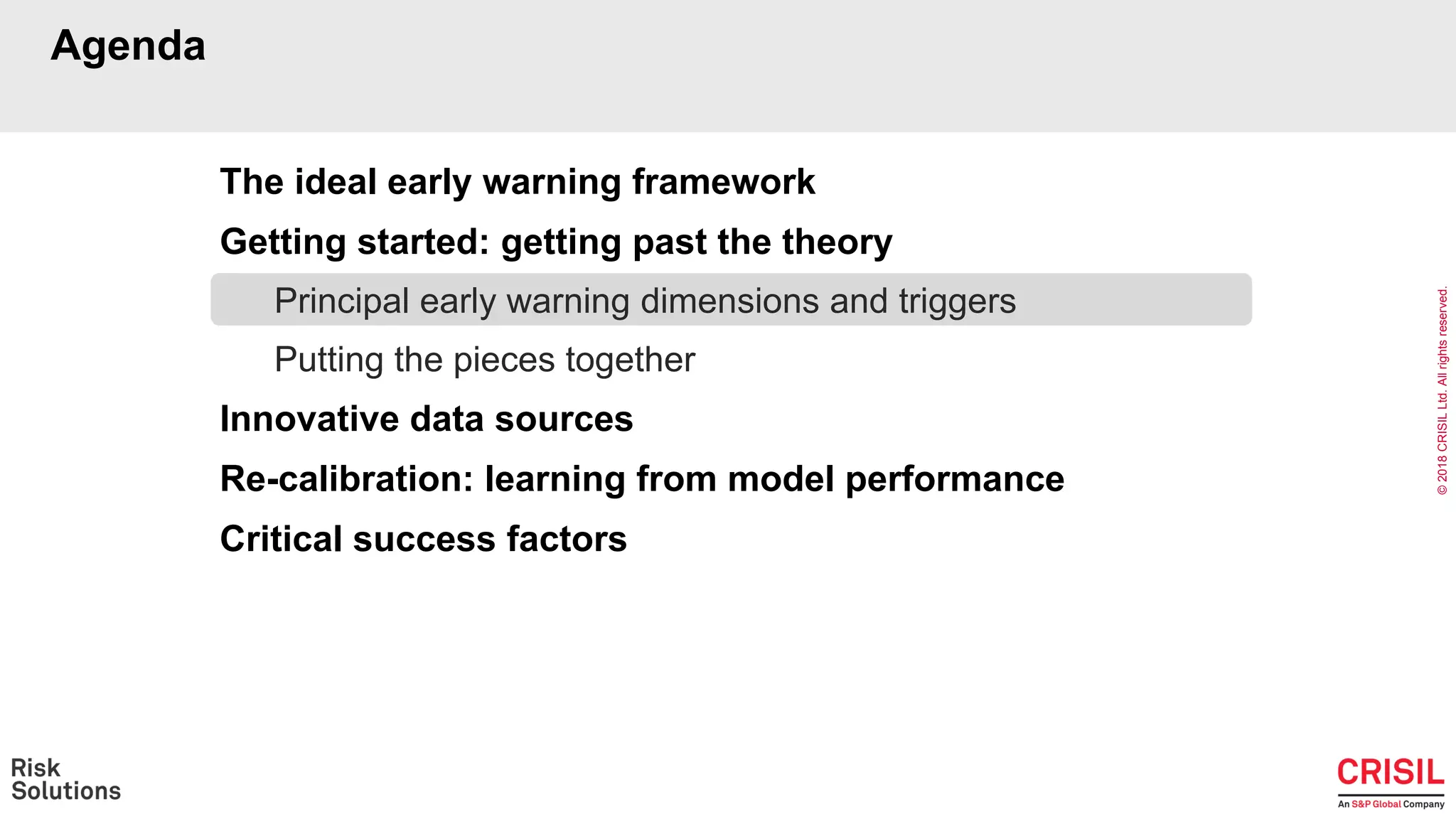 Agenda

The ideal early warning framework

Getting started: getting past the theory

Principal early warning dimensions and triggers

Putting the pieces together

Innovative data sources

Re-calibration: learning from model performance

Critical success factors

© 2018 CRISIL Ltd. All rights reserved.

Risk Solutions

CRISIL
An S&P Global Company